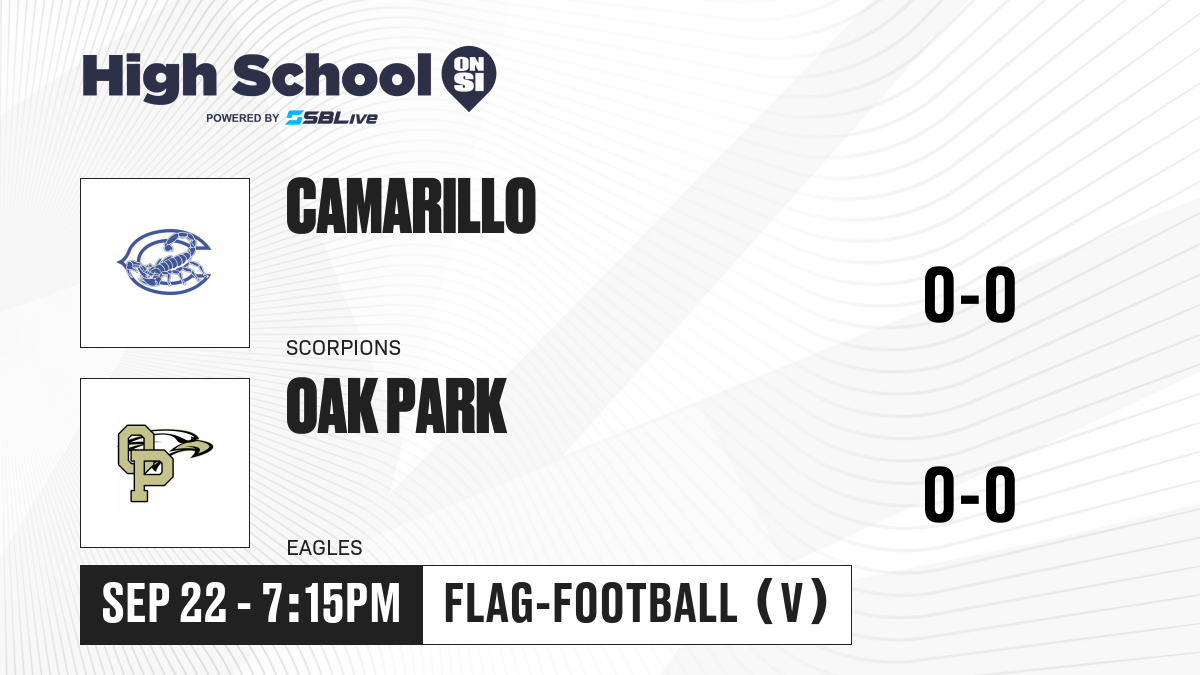 High School ON SI
POWERED BY SBLive

CAMARILLO
SCORPIONS
0-0

OAK PARK
EAGLES
0-0

SEP 22 - 7:15PM
FLAG-FOOTBALL (V)